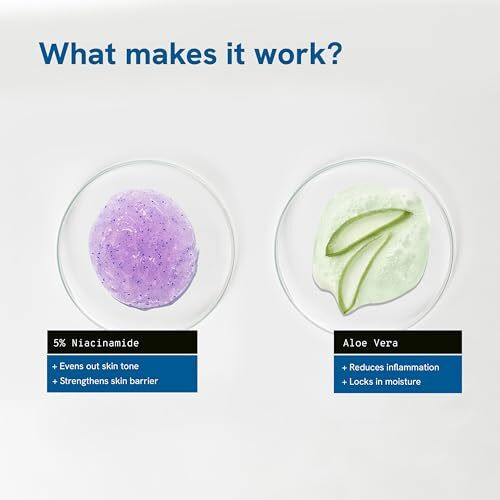 What makes it work?

5% Niacinamide

+ Evens out skin tone
+ Strengthens skin barrier

Aloe Vera

+ Reduces inflammation
+ Locks in moisture